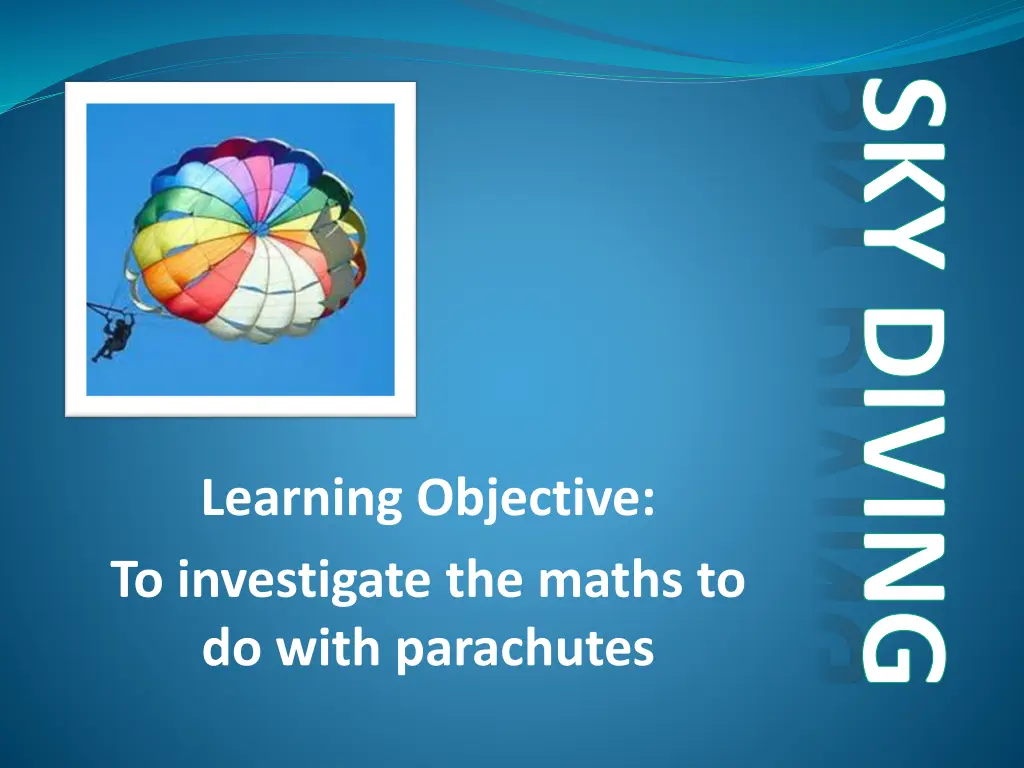 SKY DIVING

Learning Objective:

To investigate the maths to do with parachutes